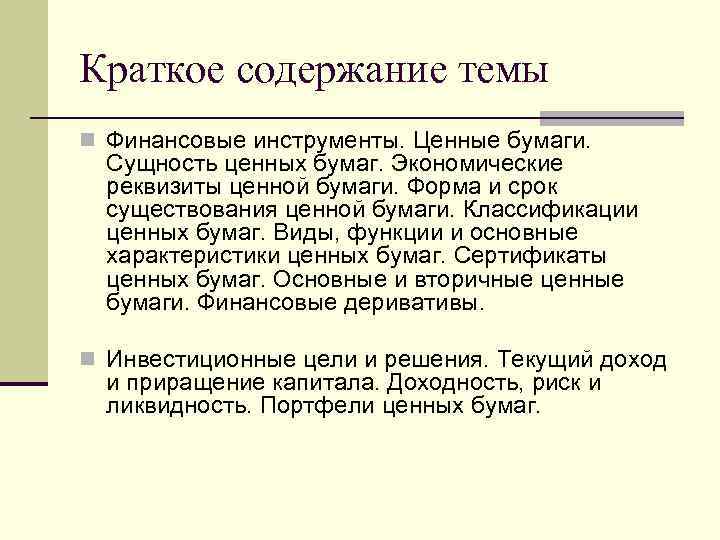 Краткое содержание темы

Финансовые инструменты. Ценные бумаги. Сущность ценных бумаг. Экономические реквизиты ценной бумаги. Форма и срок существования ценной бумаги. Классификации ценных бумаг. Виды, функции и основные характеристики ценных бумаг. Сертификаты ценных бумаг. Основные и вторичные ценные бумаги. Финансовые деривативы.

Инвестиционные цели и решения. Текущий доход и приращение капитала. Доходность, риск и ликвидность. Портфели ценных бумаг.